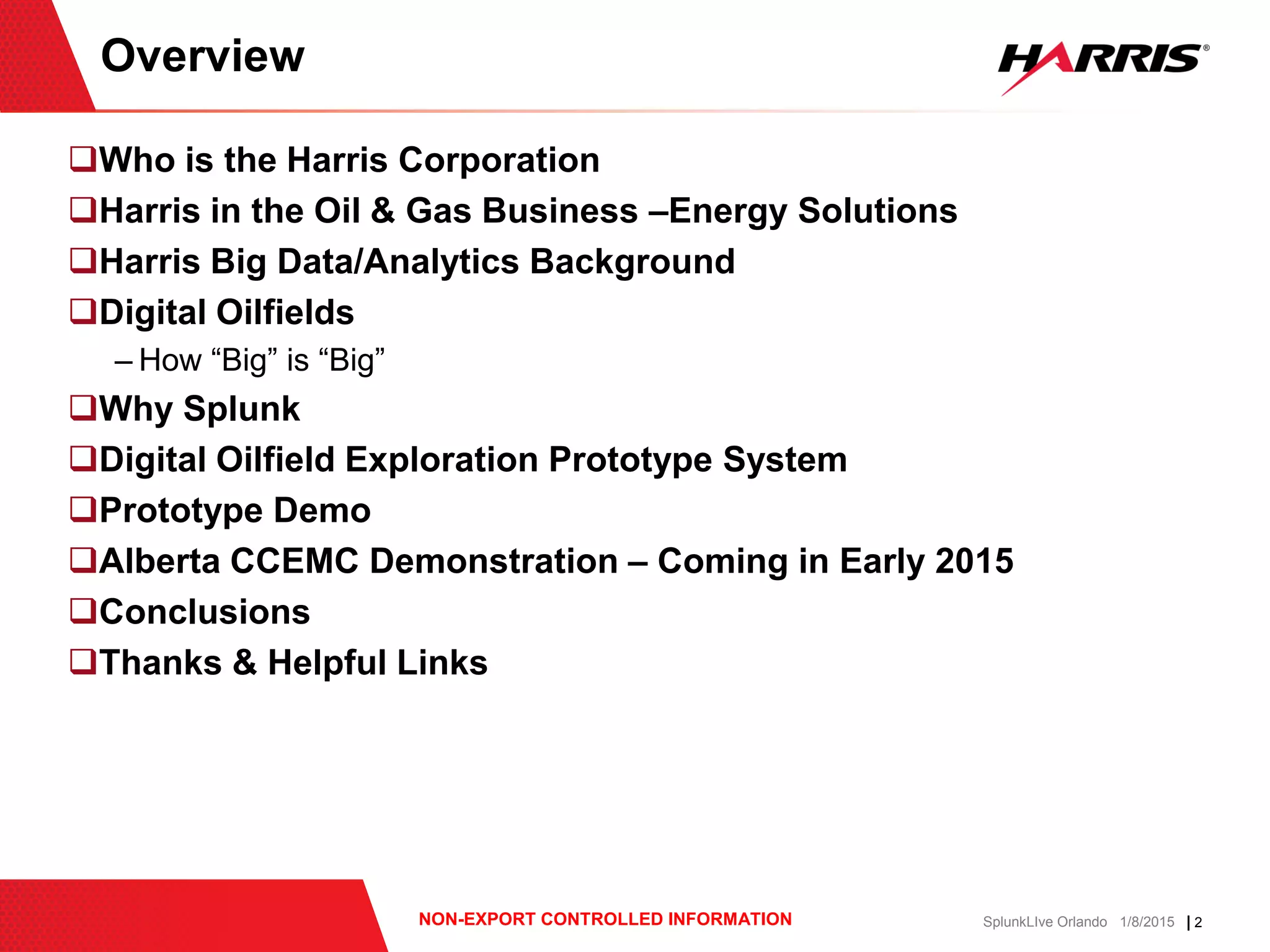 Overview

HARRIS®

❑Who is the Harris Corporation

❑Harris in the Oil & Gas Business –Energy Solutions

❑Harris Big Data/Analytics Background

❑Digital Oilfields

– How “Big” is “Big”

❑Why Splunk

❑Digital Oilfield Exploration Prototype System

❑Prototype Demo

❑Alberta CCEMC Demonstration – Coming in Early 2015

❑Conclusions

❑Thanks & Helpful Links

NON-EXPORT CONTROLLED INFORMATION

SplunkLIve Orlando 1/8/2015 | 2